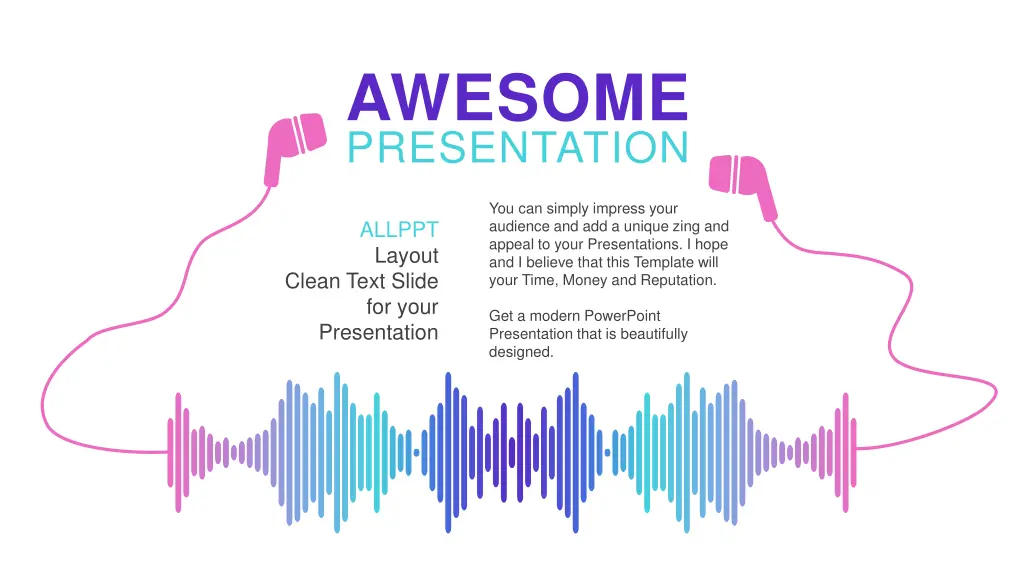 AWESOME
PRESENTATION

ALLPPT
Layout
Clean Text Slide
for your
Presentation

You can simply impress your audience and add a unique zing and appeal to your Presentations. I hope and I believe that this Template will your Time, Money and Reputation.

Get a modern PowerPoint Presentation that is beautifully designed.